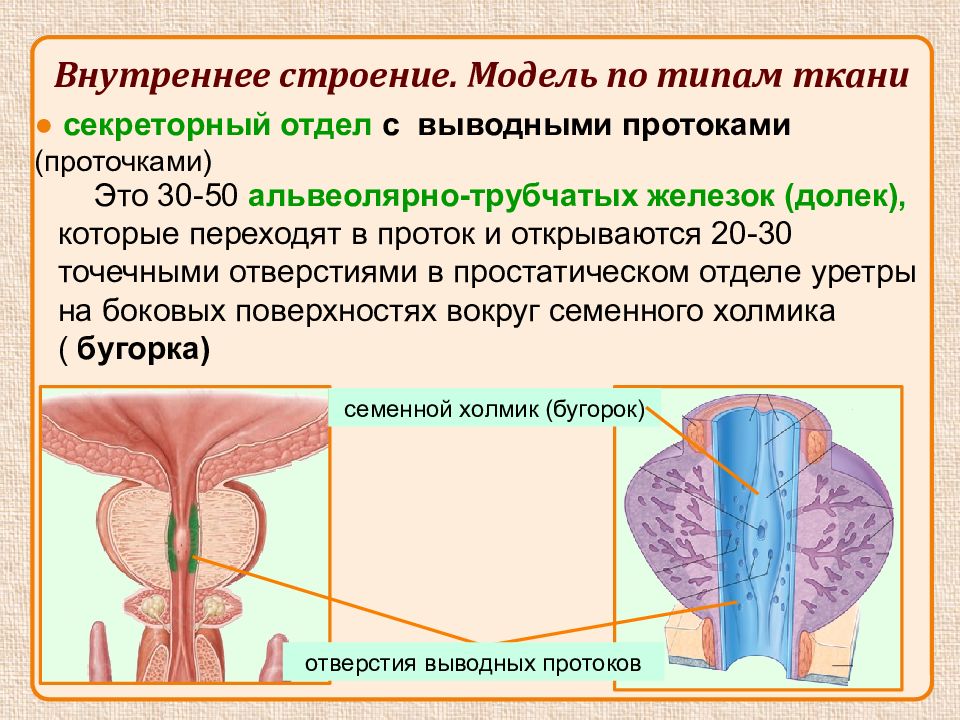 Внутреннее строение. Модель по типам ткани

● секреторный отдел с выводными протоками (проточками)

Это 30-50 альвеолярно-трубчатых железок (долек), которые переходят в проток и открываются 20-30 точечными отверстиями в простатическом отделе уретры на боковых поверхностях вокруг семенного холмика ( бугорка)

семенной холмик (бугорок)

отверстия выводных протоков